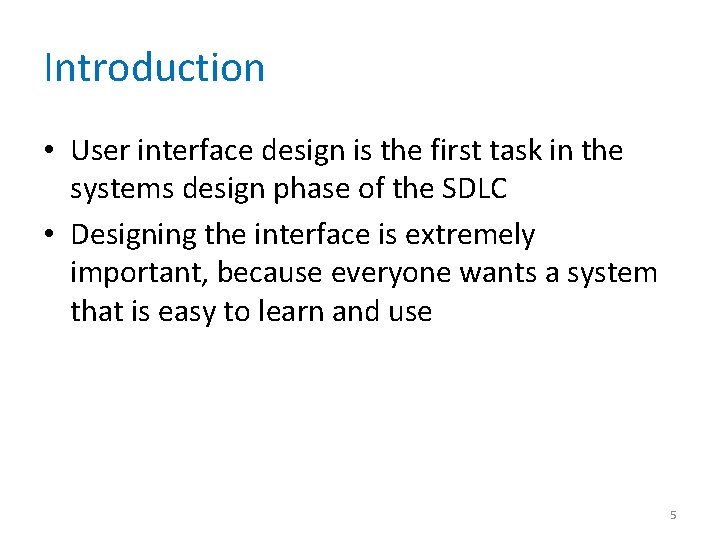 Introduction

• User interface design is the first task in the systems design phase of the SDLC
• Designing the interface is extremely important, because everyone wants a system that is easy to learn and use

5